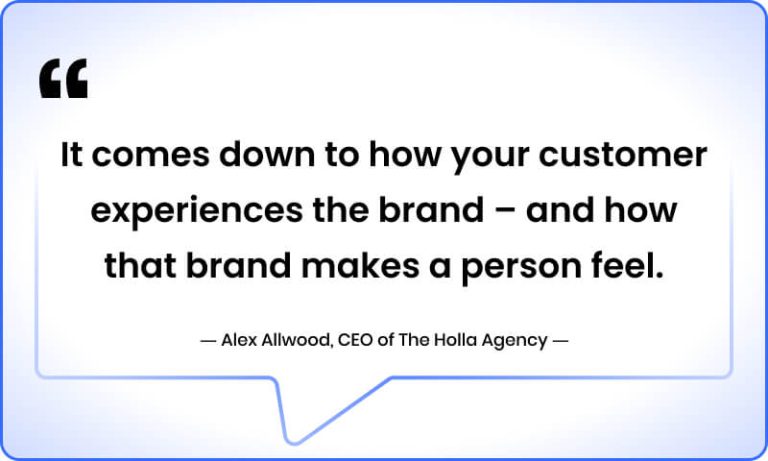 “

It comes down to how your customer experiences the brand – and how that brand makes a person feel.

— Alex Allwood, CEO of The Holla Agency —